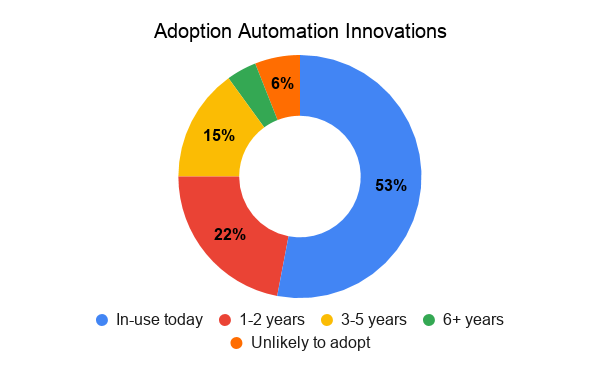 Adoption Automation Innovations

6%

15%

53%

22%

In-use today
1-2 years
3-5 years
6+ years
Unlikely to adopt